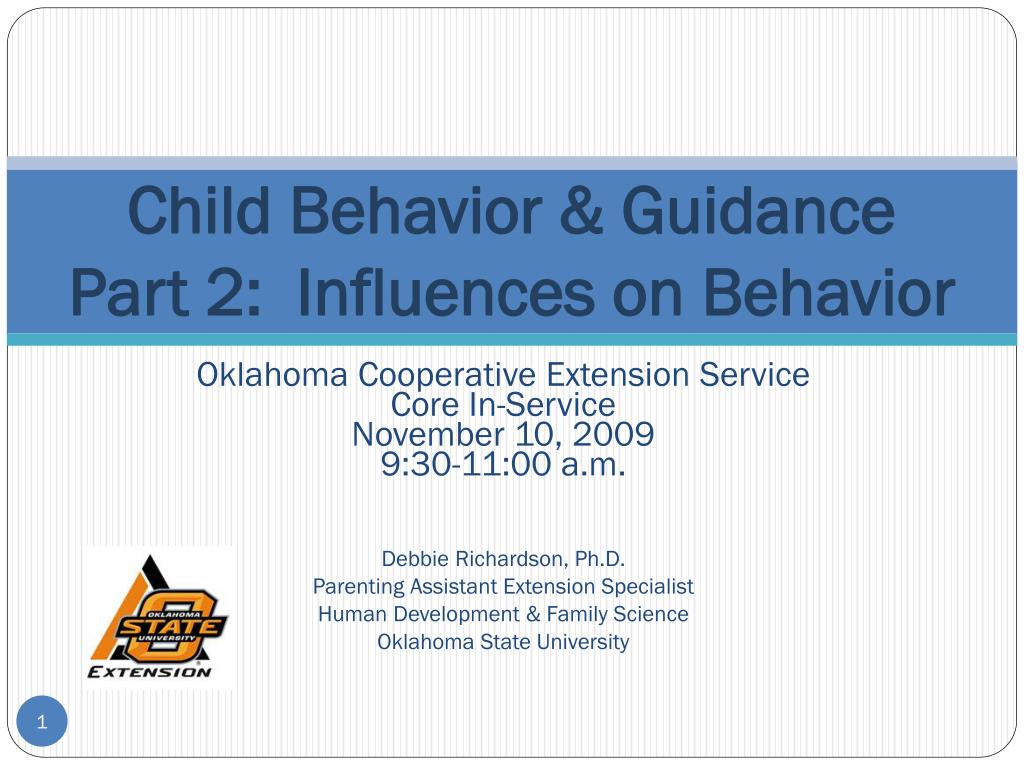 Child Behavior & Guidance
Part 2: Influences on Behavior

Oklahoma Cooperative Extension Service
Core In-Service
November 10, 2009
9:30-11:00 a.m.

Debbie Richardson, Ph.D.
Parenting Assistant Extension Specialist
Human Development & Family Science
Oklahoma State University

OKLAHOMA STATE UNIVERSITY
EXTENSION

1